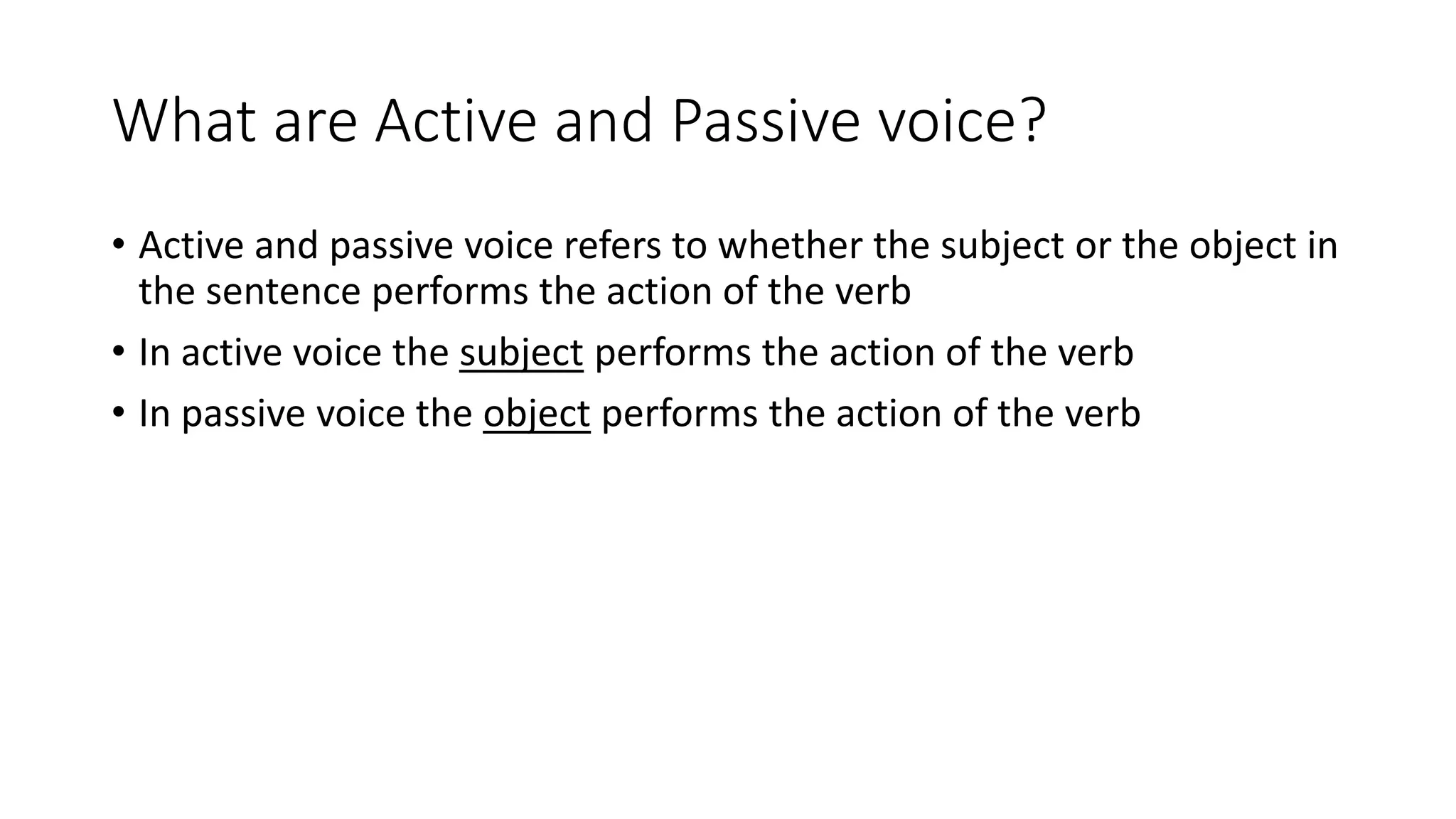 What are Active and Passive voice?

• Active and passive voice refers to whether the subject or the object in the sentence performs the action of the verb

• In active voice the subject performs the action of the verb

• In passive voice the object performs the action of the verb